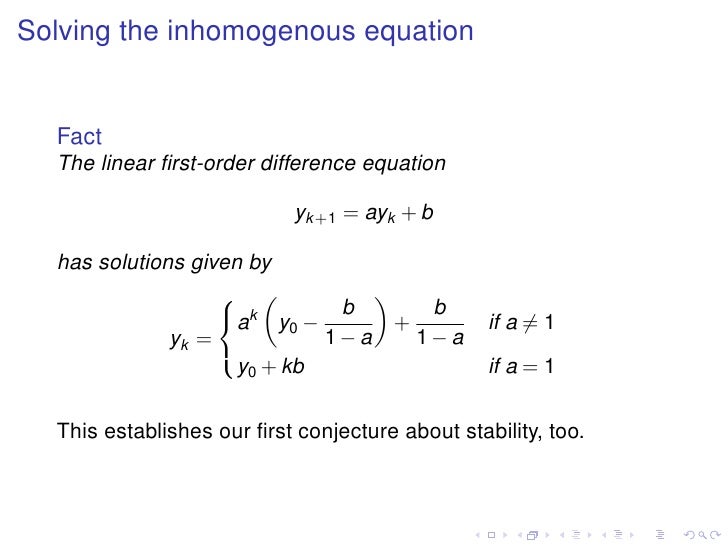 Solving the inhomogenous equation

Fact
The linear first-order difference equation

$$y_{k+1} = ay_k + b$$

has solutions given by

$$y_k = \begin{cases} a^k \left( y_0 - \frac{b}{1-a} \right) + \frac{b}{1-a} & \text{if } a \neq 1 \\ y_0 + kb & \text{if } a = 1 \end{cases}$$

This establishes our first conjecture about stability, too.